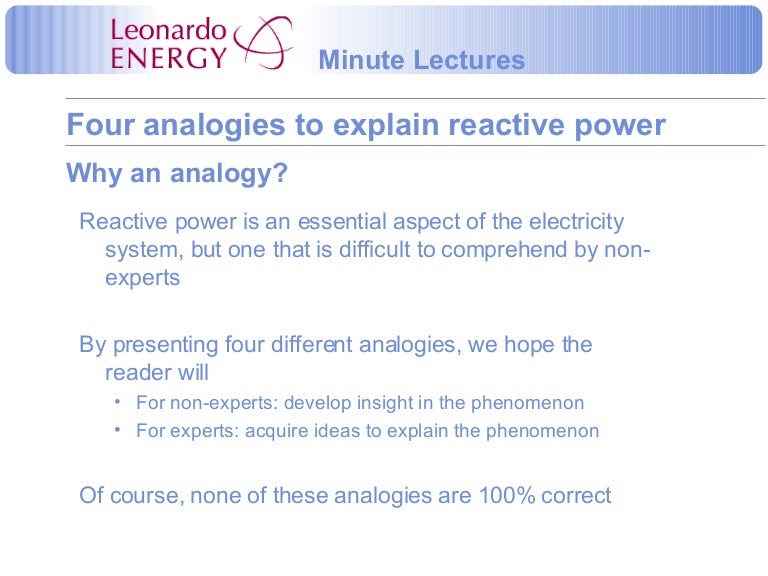 Leonardo ENERGY

Minute Lectures

Four analogies to explain reactive power

Why an analogy?

Reactive power is an essential aspect of the electricity system, but one that is difficult to comprehend by non-experts

By presenting four different analogies, we hope the reader will

• For non-experts: develop insight in the phenomenon
• For experts: acquire ideas to explain the phenomenon

Of course, none of these analogies are 100% correct